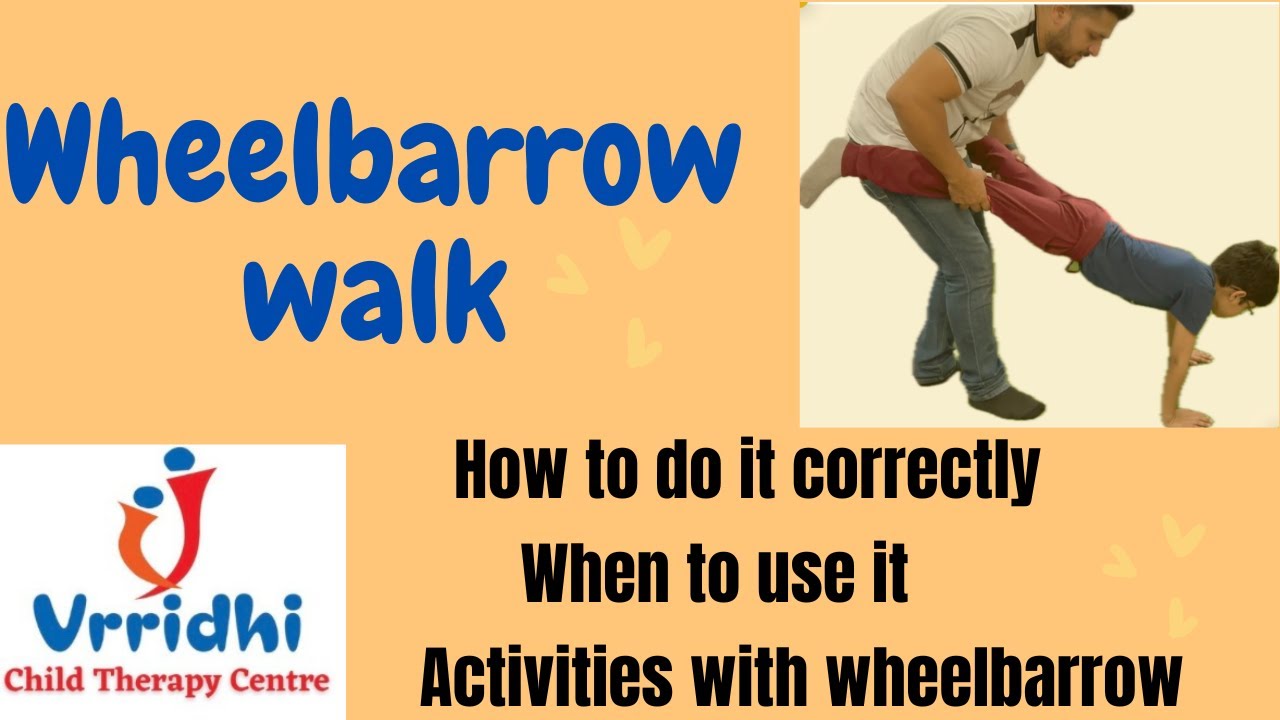 Wheelbarrow walk

Vrridhi
Child Therapy Centre

How to do it correctly
When to use it
Activities with wheelbarrow